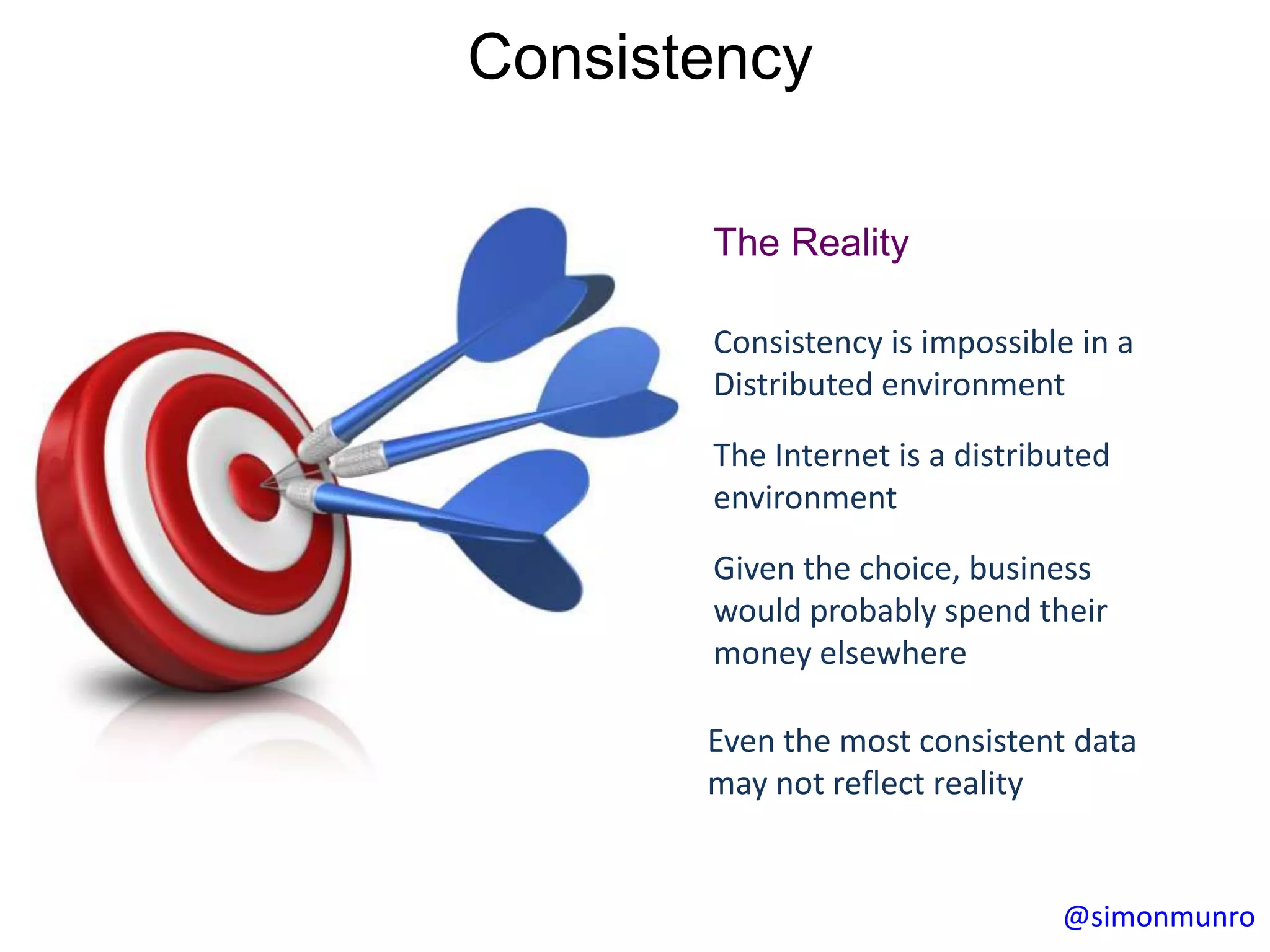 Consistency

The Reality

Consistency is impossible in a Distributed environment

The Internet is a distributed environment

Given the choice, business would probably spend their money elsewhere

Even the most consistent data may not reflect reality

@simonmunro